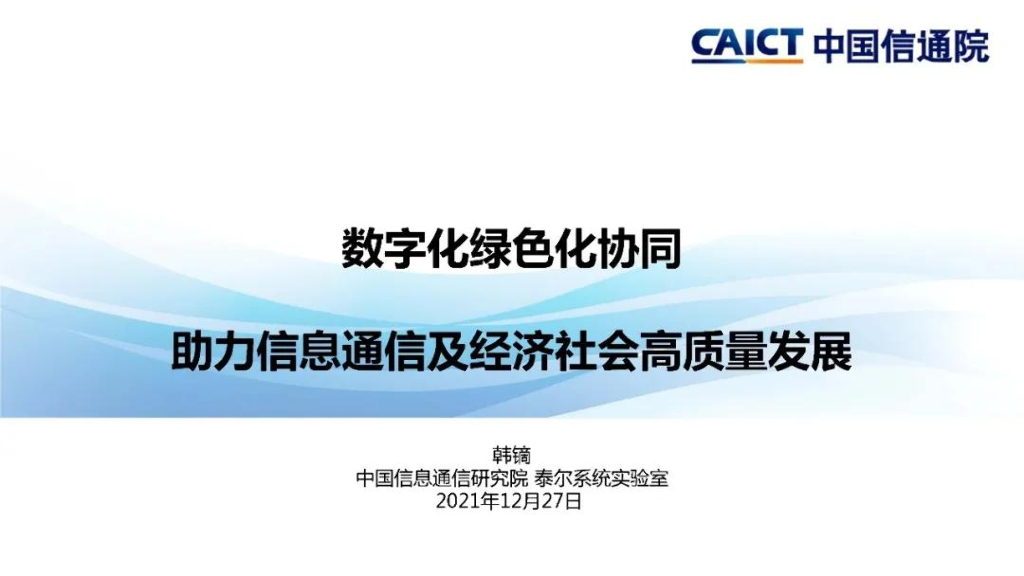 CAICT 中国信通院

数字化绿色化协同

助力信息通信及经济社会高质量发展

韩镝
中国信息通信研究院 泰尔系统实验室
2021年12月27日